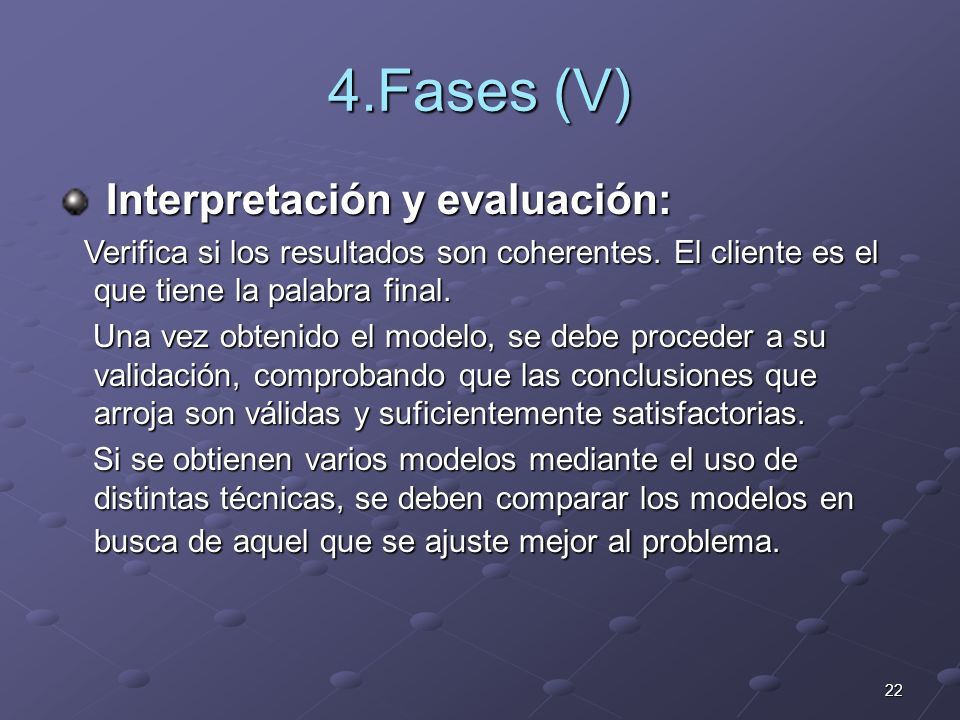 4.Fases (V)

Interpretación y evaluación:

Verifica si los resultados son coherentes. El cliente es el que tiene la palabra final.

Una vez obtenido el modelo, se debe proceder a su validación, comprobando que las conclusiones que arroja son válidas y suficientemente satisfactorias.

Si se obtienen varios modelos mediante el uso de distintas técnicas, se deben comparar los modelos en busca de aquel que se ajuste mejor al problema.

22